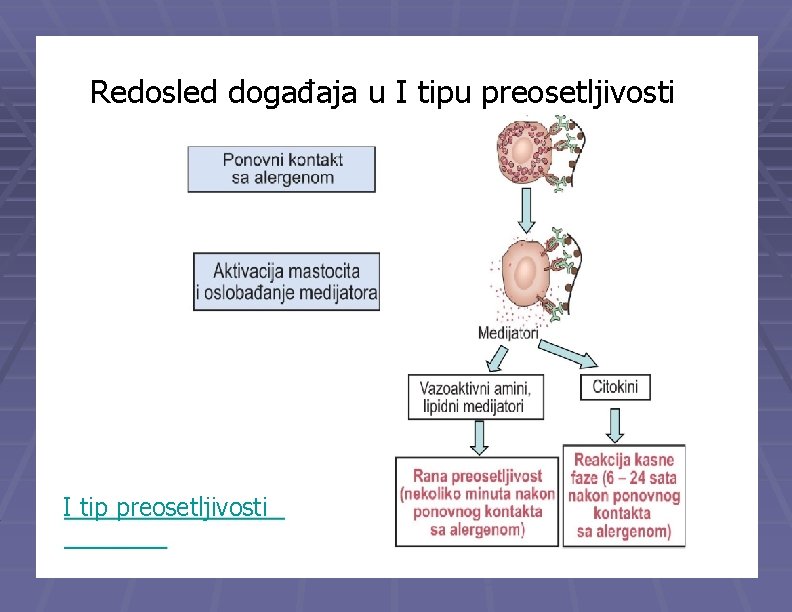 Redosled događaja u I tipu preosetljivosti

Ponovni kontakt sa alergenom

Aktivacija mastocita i oslobađanje medijatora

Medijatori

Vazoaktivni amini, lipidni medijatori

Citokini

Rana preosetljivost (nekoliko minuta nakon ponovnog kontakta sa alergenom)

Reakcija kasne faze (6 – 24 sata nakon ponovnog kontakta sa alergenom)

I tip preosetljivosti